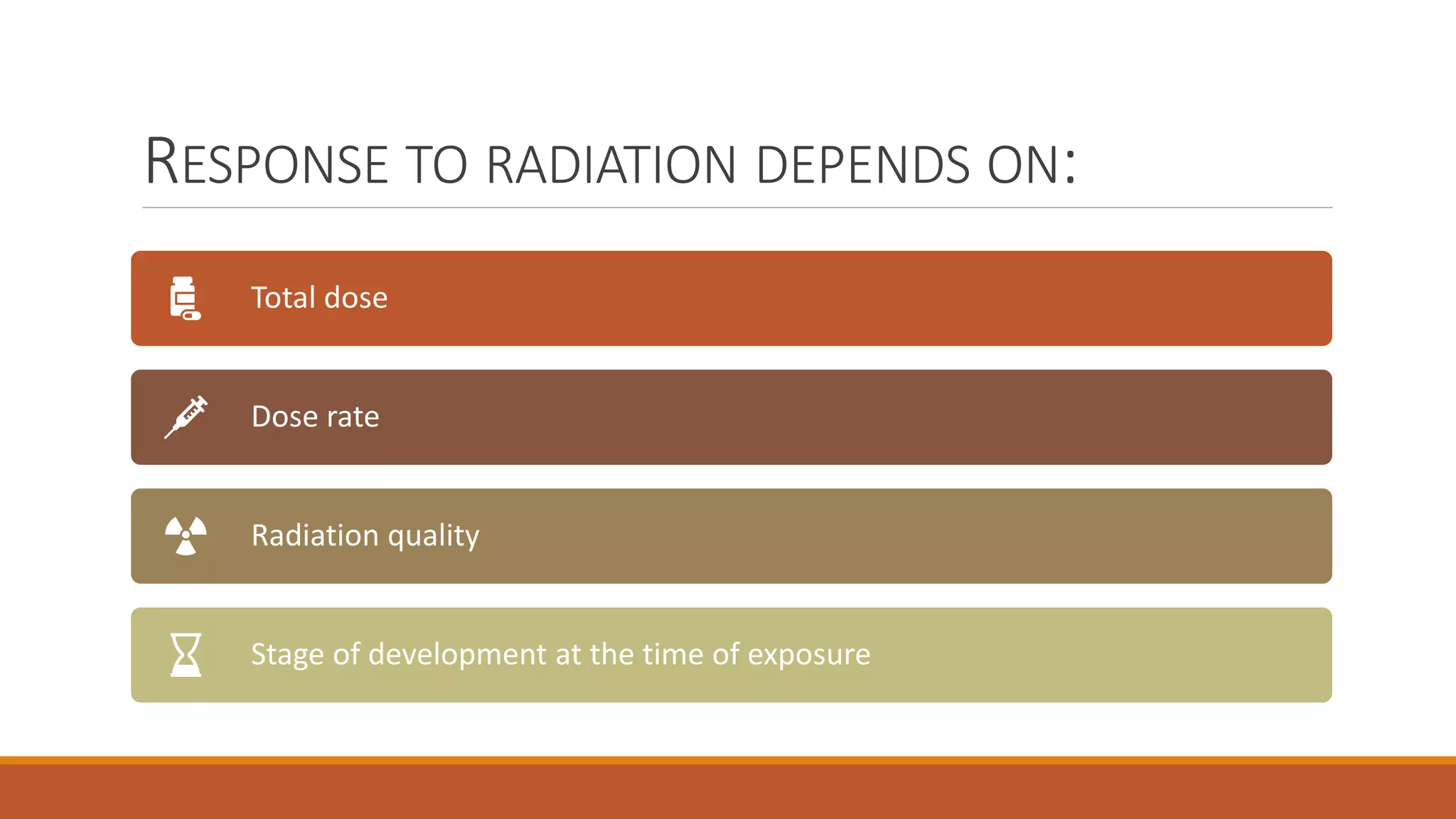 RESPONSE TO RADIATION DEPENDS ON:

Total dose

Dose rate

Radiation quality

Stage of development at the time of exposure